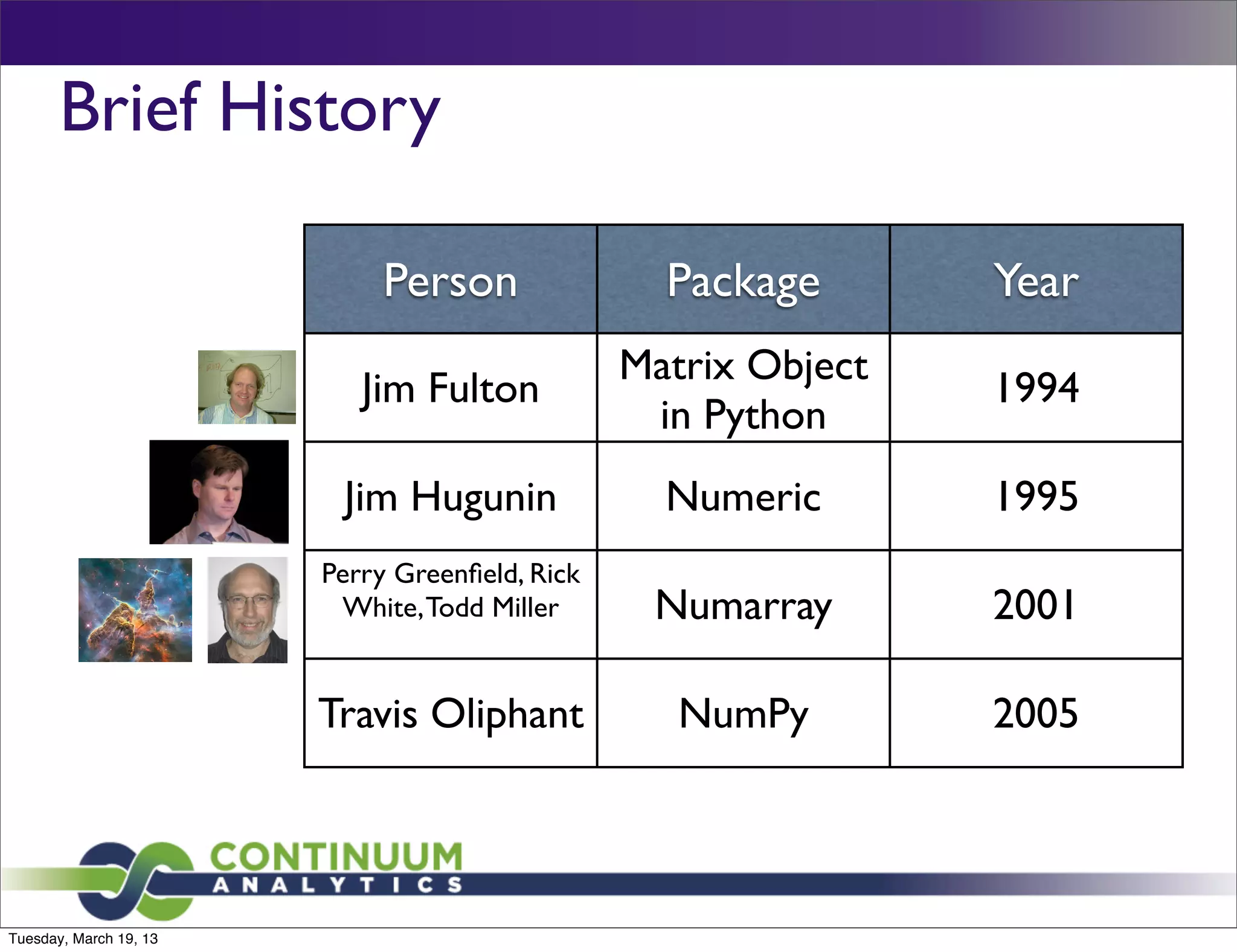 Brief History

| Person | Package | Year |
|---|---|---|
| Jim Fulton | Matrix Object in Python | 1994 |
| Jim Hugunin | Numeric | 1995 |
| Perry Greenfield, Rick White, Todd Miller | Numarray | 2001 |
| Travis Oliphant | NumPy | 2005 |

CONTINUUM
ANALYTICS

Tuesday, March 19, 13